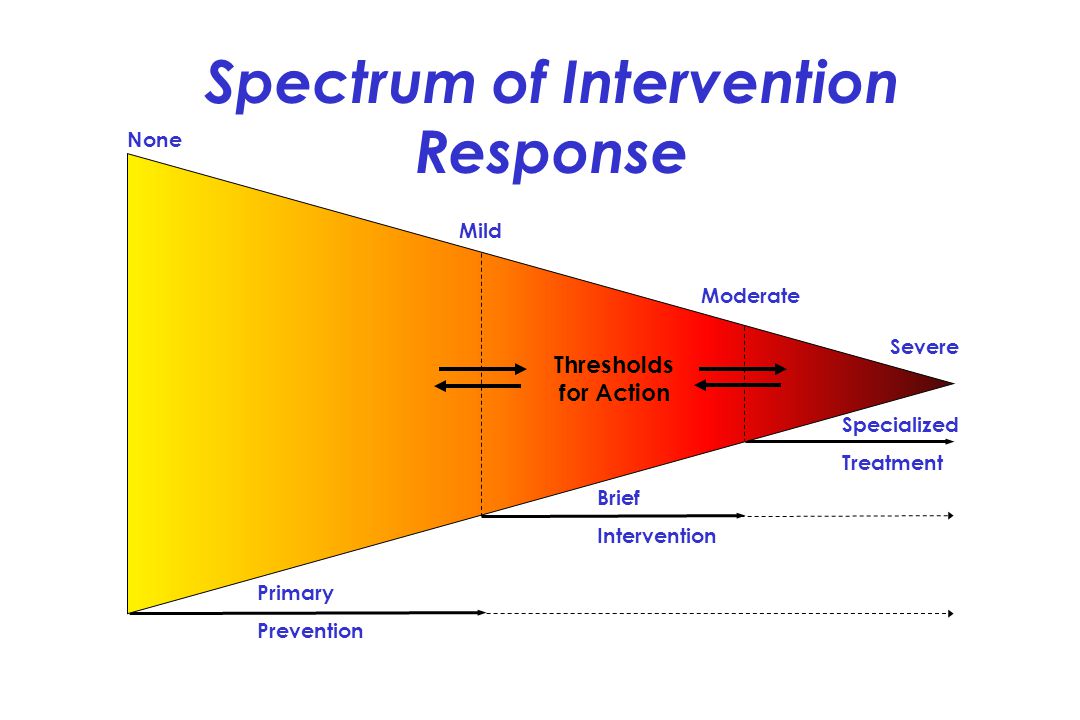 Spectrum of Intervention Response

None

Mild

Moderate

Severe

Thresholds for Action

Specialized Treatment

Brief Intervention

Primary Prevention